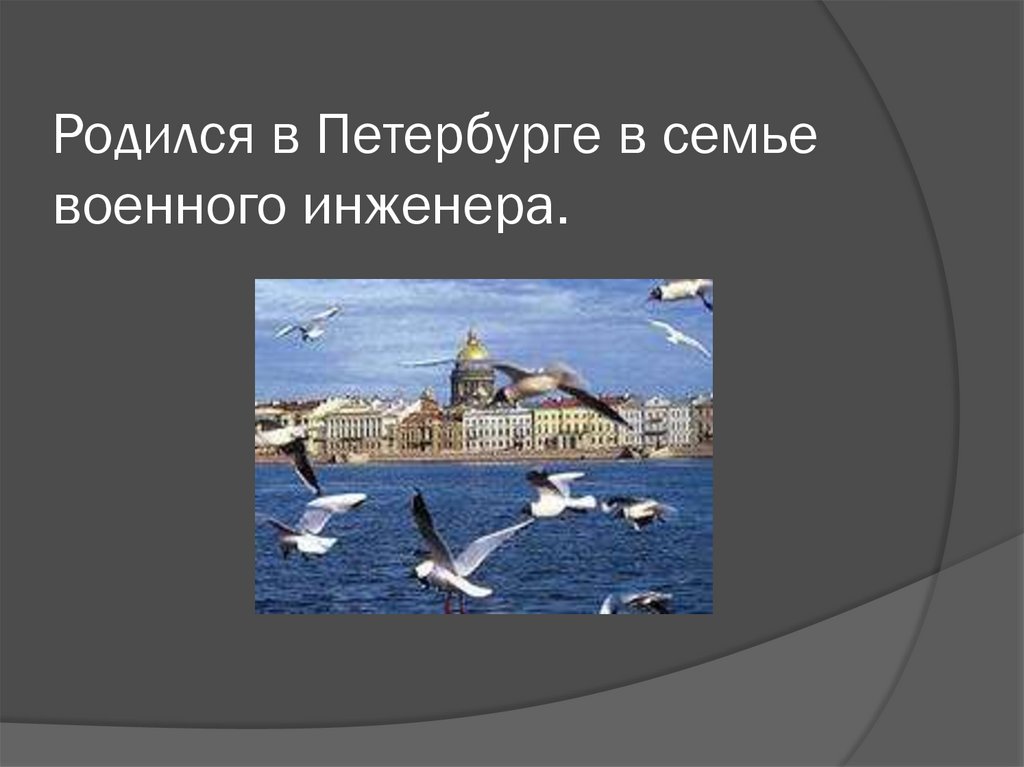 Родился в Петербурге в семье военного инженера.